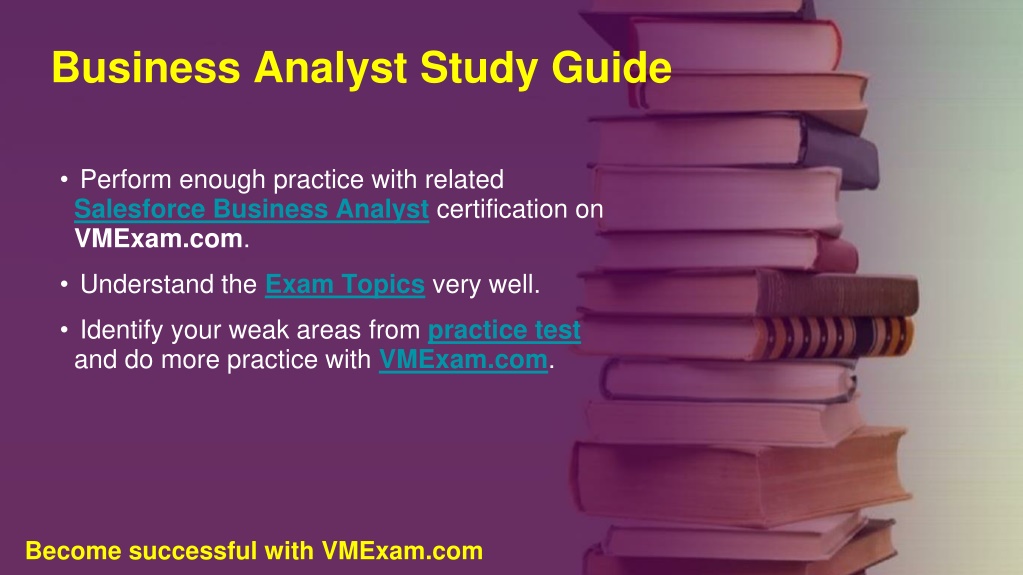 Business Analyst Study Guide

• Perform enough practice with related Salesforce Business Analyst certification on VMExam.com.

• Understand the Exam Topics very well.

• Identify your weak areas from practice test and do more practice with VMExam.com.

Become successful with VMExam.com